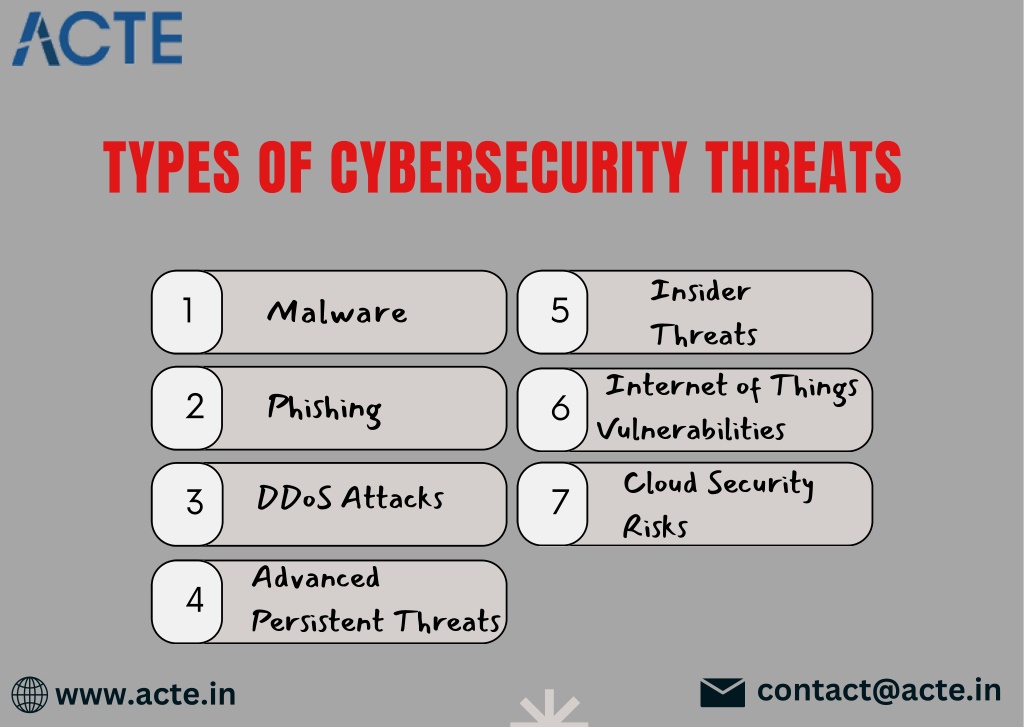 ACTE

TYPES OF CYBERSECURITY THREATS

1 Malware

2 Phishing

3 DDoS Attacks

4 Advanced Persistent Threats

5 Insider Threats

6 Internet of Things Vulnerabilities

7 Cloud Security Risks

www.acte.in

contact@acte.in